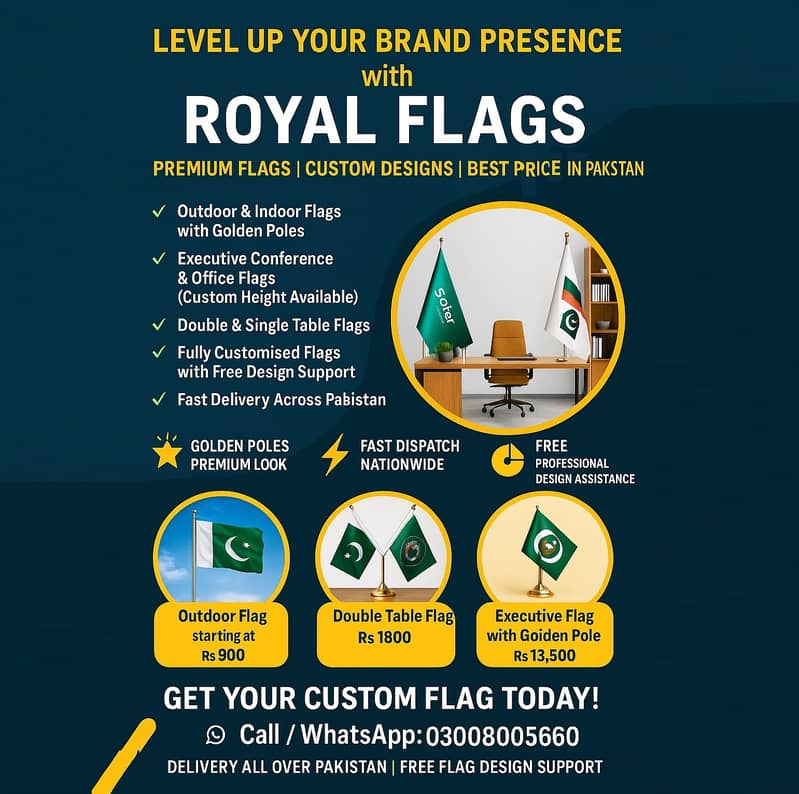 LEVEL UP YOUR BRAND PRESENCE
with
ROYAL FLAGS

PREMIUM FLAGS | CUSTOM DESIGNS | BEST PRICE IN PAKSTAN

✓ Outdoor & Indoor Flags with Golden Poles
✓ Executive Conference & Office Flags (Custom Height Available)
✓ Double & Single Table Flags
✓ Fully Customised Flags with Free Design Support
✓ Fast Delivery Across Pabistan

Soter

GOLDEN POLES PREMIUM LOOK
FAST DISPATCH NATIONWIDE
FREE PROFESSIONAL DESIGN ASSISTANCE

Outdoor Flag starting at Rs 900
Double Table Flag Rs 1800
Executive Flag with Goiden Pole Rs 13,500

GET YOUR CUSTOM FLAG TODAY!
Call / WhatsApp: 03008005660
DELIVERY ALL OVER PAKISTAN | FREE FLAG DESIGN SUPPORT